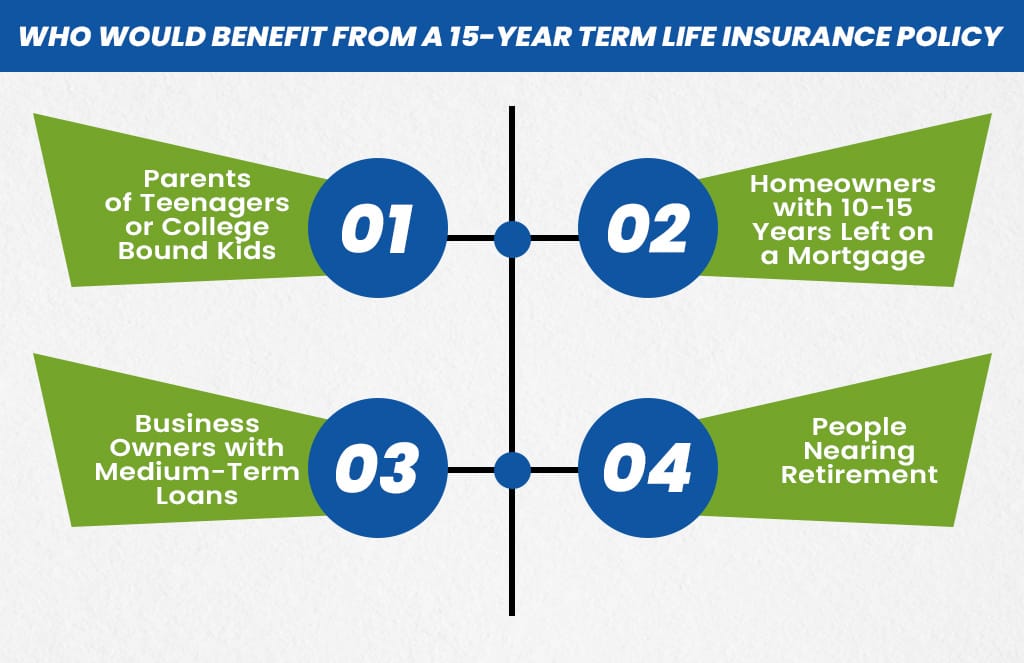 WHO WOULD BENEFIT FROM A 15-YEAR TERM LIFE INSURANCE POLICY

Parents of Teenagers or College Bound Kids

01

02

Homeowners with 10-15 Years Left on a Mortgage

Business Owners with Medium-Term Loans

03

04

People Nearing Retirement